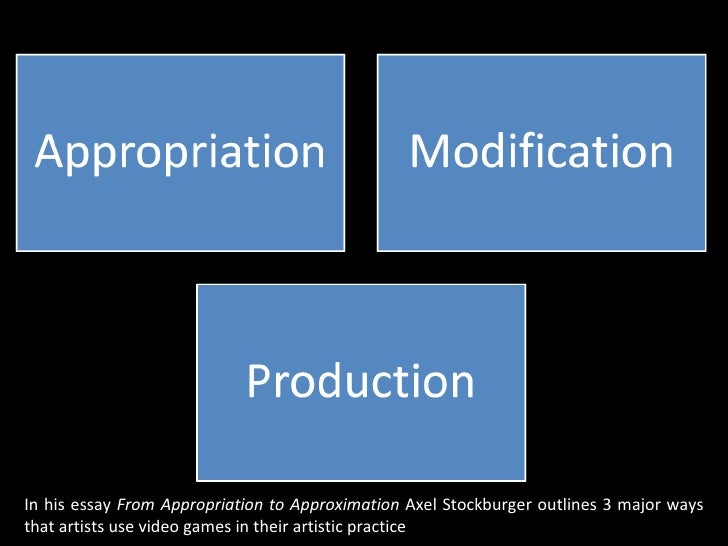 Appropriation

Modification

Production

In his essay From Appropriation to Approximation Axel Stockburger outlines 3 major ways that artists use video games in their artistic practice